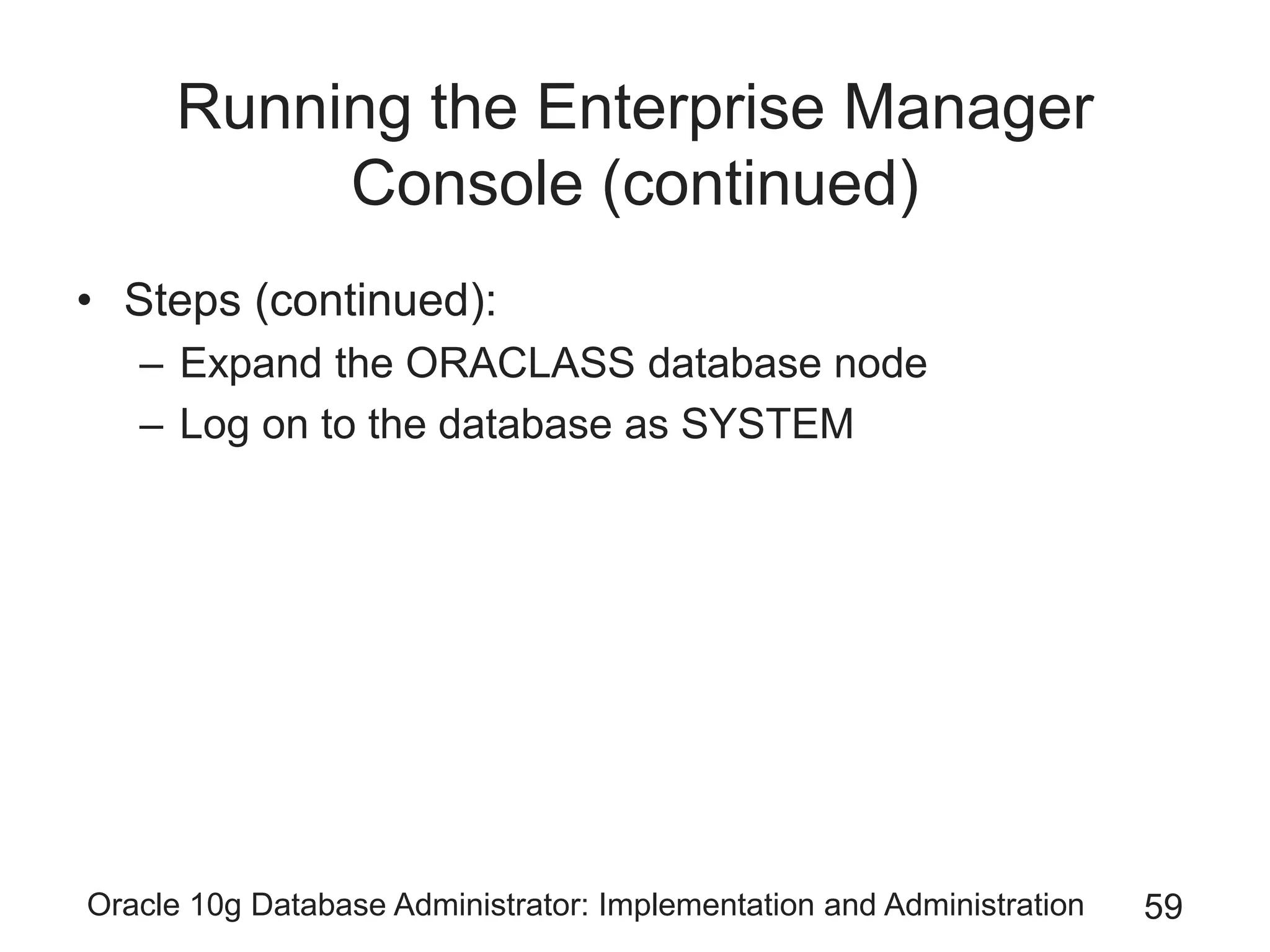 Running the Enterprise Manager Console (continued)

• Steps (continued):
– Expand the ORACLASS database node
– Log on to the database as SYSTEM

Oracle 10g Database Administrator: Implementation and Administration 59